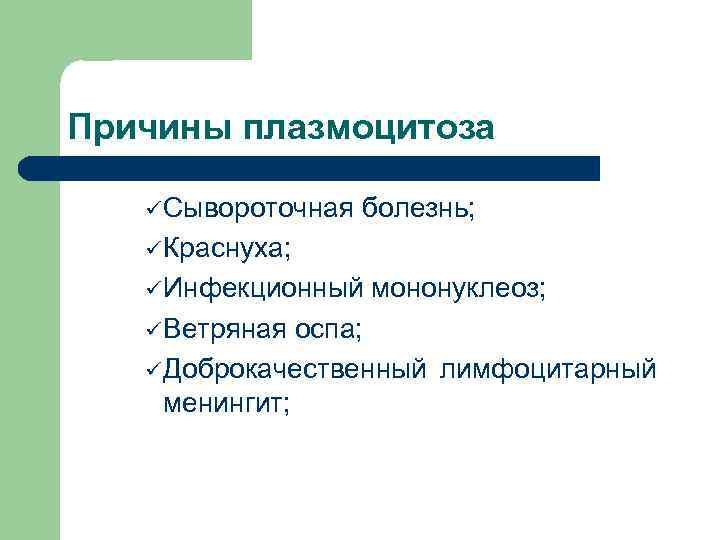 Причины плазмоцитоза

✓Сывороточная болезнь;
✓Краснуха;
✓Инфекционный мононуклеоз;
✓Ветряная оспа;
✓Доброкачественный лимфоцитарный менингит;